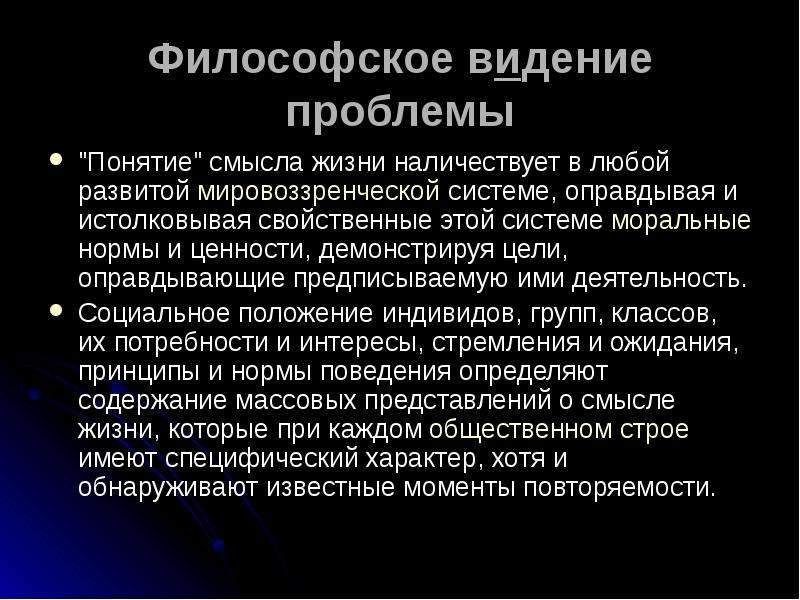 Философское видение проблемы

• "Понятие" смысла жизни наличествует в любой развитой мировоззренческой системе, оправдывая и истолковывая свойственные этой системе моральные нормы и ценности, демонстрируя цели, оправдывающие предписываемую ими деятельность.
• Социальное положение индивидов, групп, классов, их потребности и интересы, стремления и ожидания, принципы и нормы поведения определяют содержание массовых представлений о смысле жизни, которые при каждом общественном строе имеют специфический характер, хотя и обнаруживают известные моменты повторяемости.